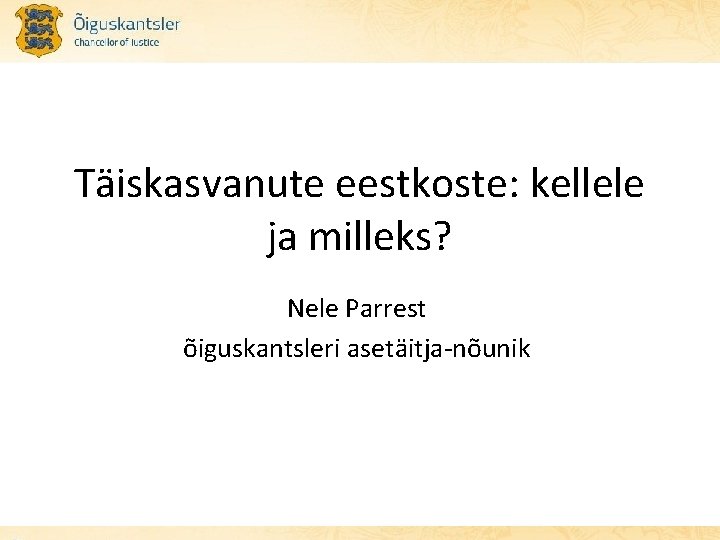 Õiguskantsler
Chancellor of Justice

Täiskasvanute eestkoste: kellele ja milleks?

Nele Parrest
õiguskantsleri asetäitja-nõunik